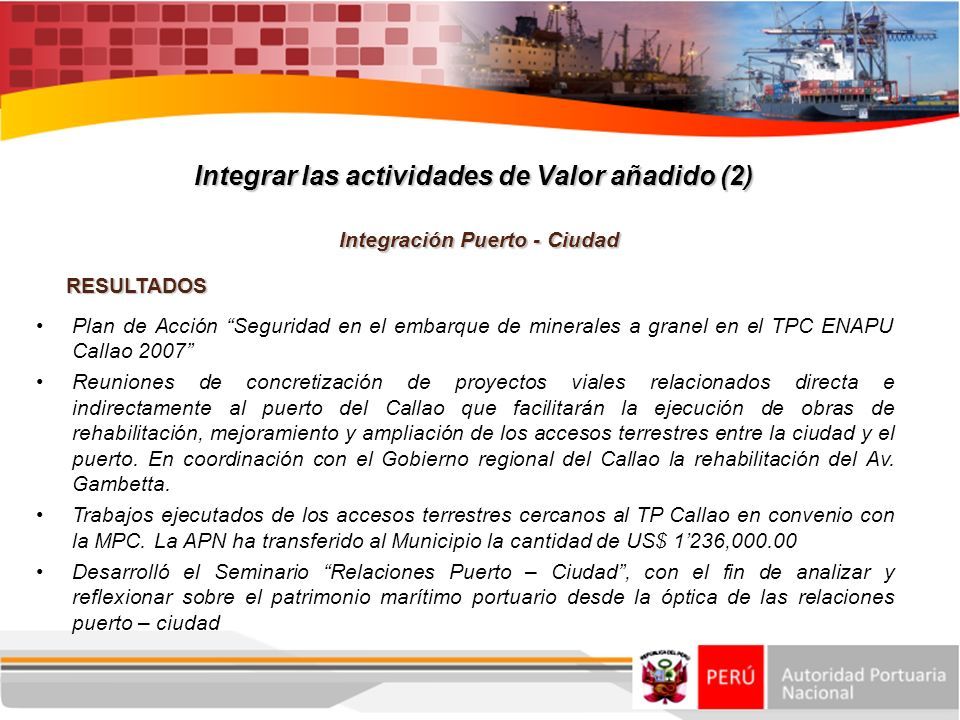 Integrar las actividades de Valor añadido (2)

Integración Puerto - Ciudad

RESULTADOS

• Plan de Acción “Seguridad en el embarque de minerales a granel en el TPC ENAPU Callao 2007”

• Reuniones de concretización de proyectos viales relacionados directa e indirectamente al puerto del Callao que facilitarán la ejecución de obras de rehabilitación, mejoramiento y ampliación de los accesos terrestres entre la ciudad y el puerto. En coordinación con el Gobierno regional del Callao la rehabilitación del Av. Gambetta.

• Trabajos ejecutados de los accesos terrestres cercanos al TP Callao en convenio con la MPC. La APN ha transferido al Municipio la cantidad de US$ 1’236,000.00

• Desarrolló el Seminario “Relaciones Puerto – Ciudad”, con el fin de analizar y reflexionar sobre el patrimonio marítimo portuario desde la óptica de las relaciones puerto – ciudad

REPÚBLICA DEL PERÚ

PERÚ Autoridad Portuaria Nacional